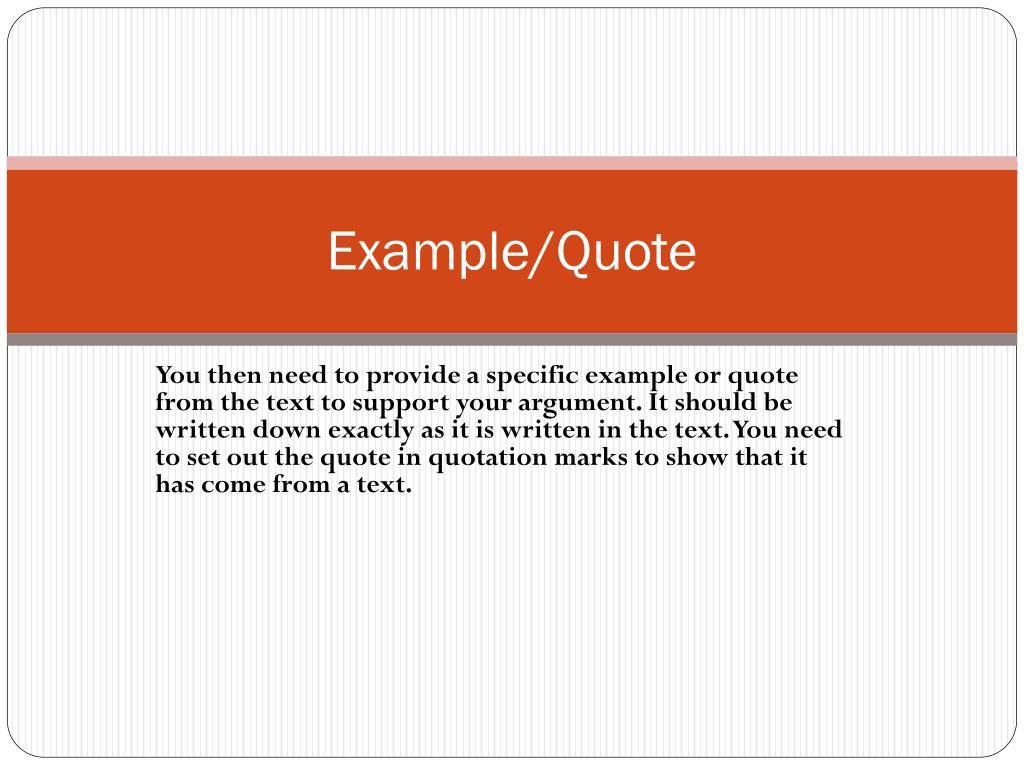 Example/Quote

You then need to provide a specific example or quote from the text to support your argument. It should be written down exactly as it is written in the text. You need to set out the quote in quotation marks to show that it has come from a text.